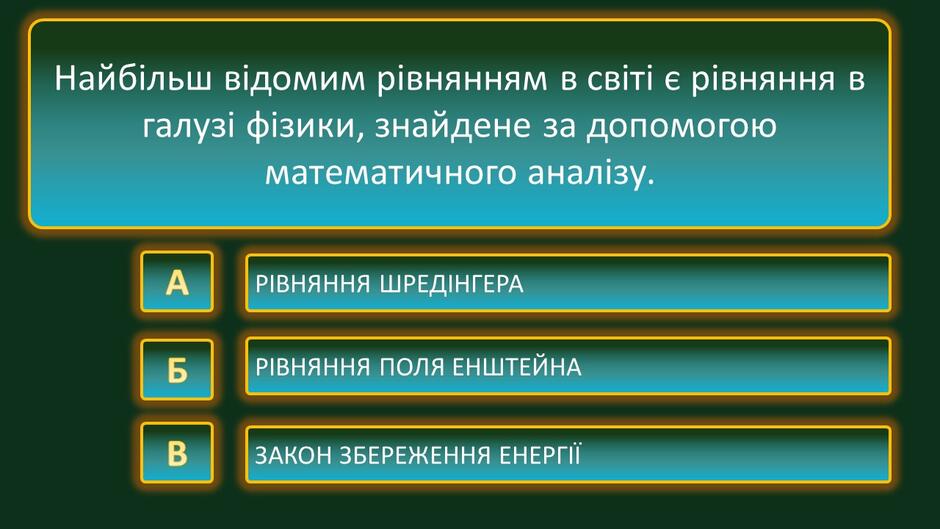 Найбільш відомим рівнянням в світі є рівняння в галузі фізики, знайдене за допомогою математичного аналізу.

А

РІВНЯННЯ ШРЕДІНГЕРА

Б

РІВНЯННЯ ПОЛЯ ЕНШТЕЙНА

В

ЗАКОН ЗБЕРЕЖЕННЯ ЕНЕРГІЇ